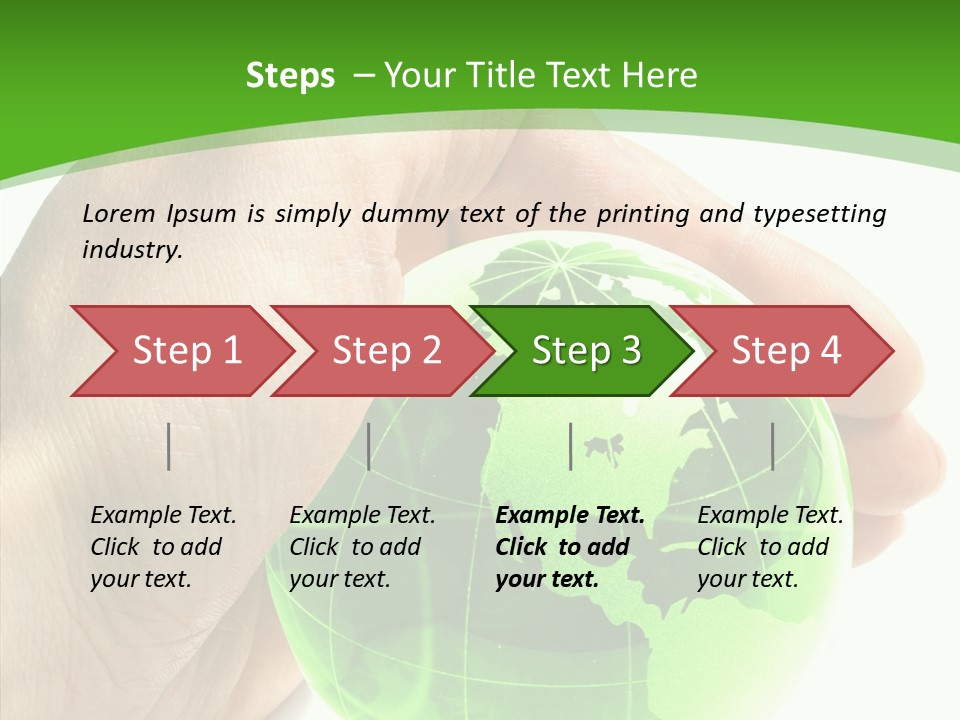 Steps – Your Title Text Here

Lorem Ipsum is simply dummy text of the printing and typesetting industry.

Step 1

Step 2

Step 3

Step 4

Example Text. Click to add your text.

Example Text. Click to add your text.

Example Text. Click to add your text.

Example Text. Click to add your text.